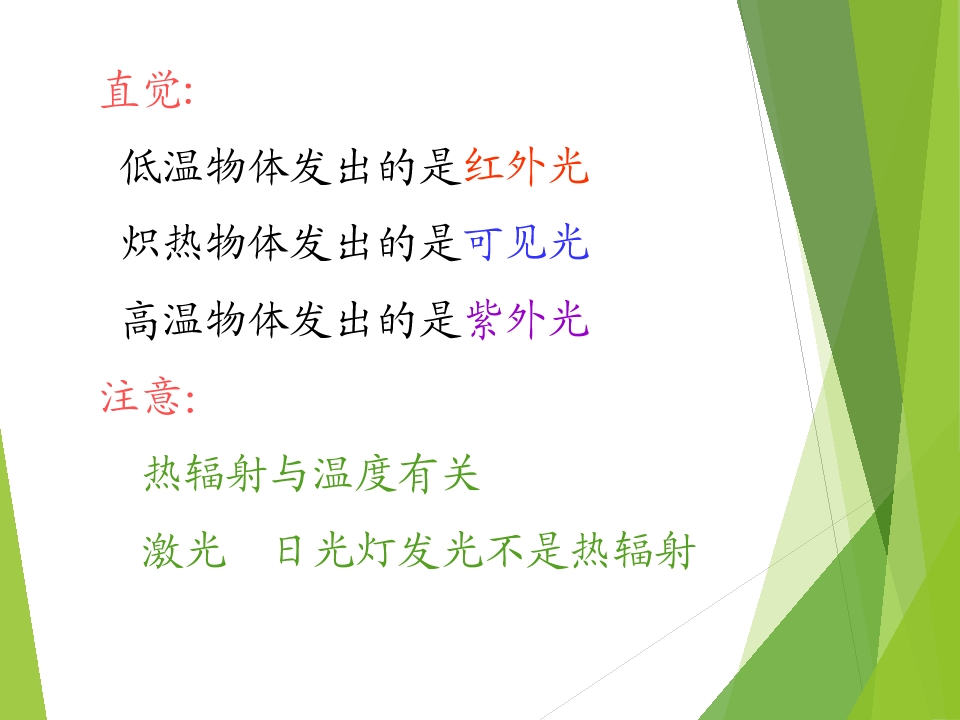 直觉:

低温物体发出的是红外光

炽热物体发出的是可见光

高温物体发出的是紫外光

注意:

热辐射与温度有关

激光 日光灯发光不是热辐射